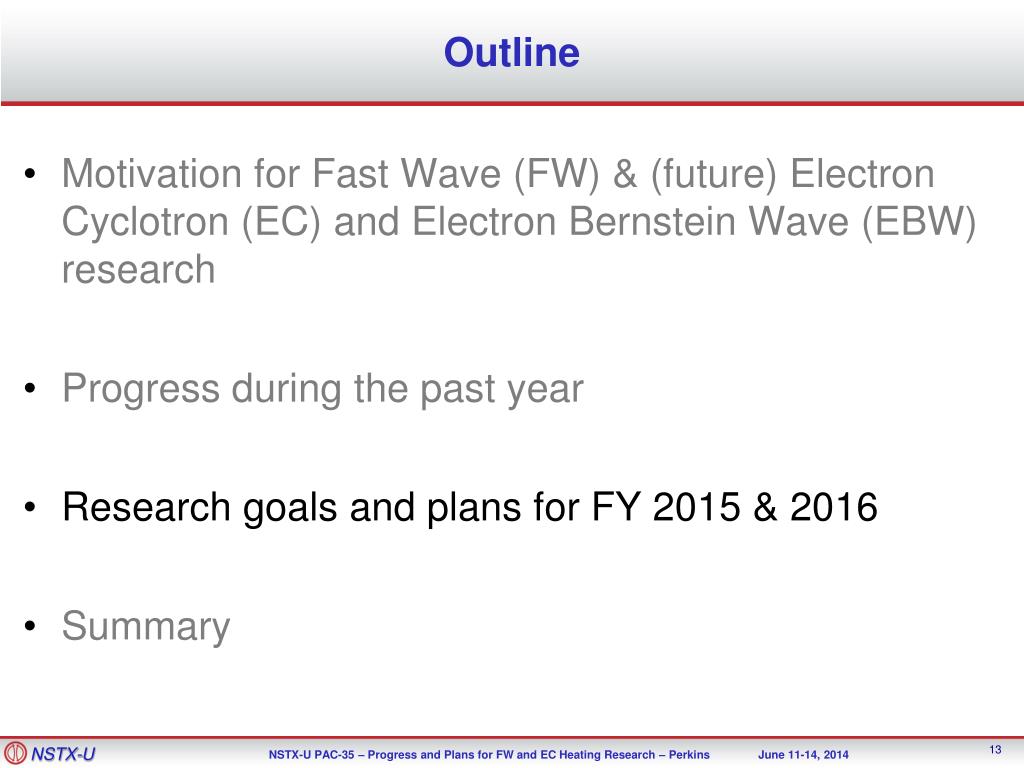 Outline

• Motivation for Fast Wave (FW) & (future) Electron Cyclotron (EC) and Electron Bernstein Wave (EBW) research

• Progress during the past year

• Research goals and plans for FY 2015 & 2016

• Summary

NSTX-U

NSTX-U PAC-35 – Progress and Plans for FW and EC Heating Research – Perkins

June 11-14, 2014

13